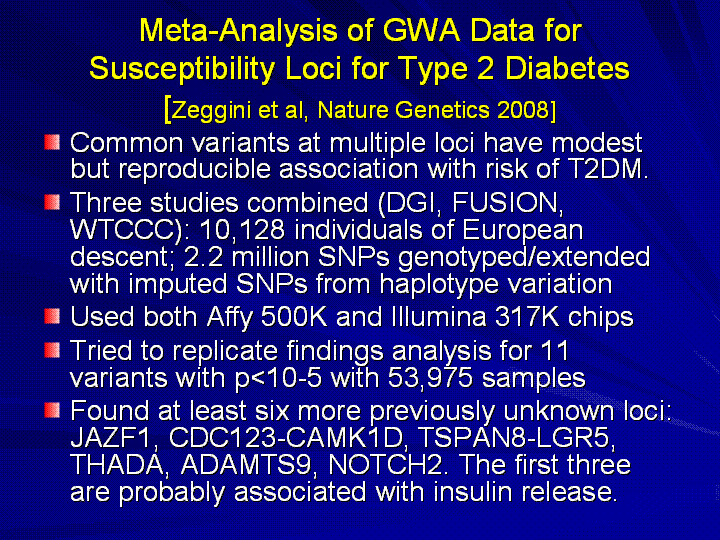 Meta-Analysis of GWA Data for Susceptibility Loci for Type 2 Diabetes

[Zeggini et al, Nature Genetics 2008]

Common variants at multiple loci have modest but reproducible association with risk of T2DM.

Three studies combined (DGI, FUSION, WTCCC): 10,128 individuals of European descent; 2.2 million SNPs genotyped/extended with imputed SNPs from haplotype variation

Used both Affy 500K and Illumina 317K chips

Tried to replicate findings analysis for 11 variants with p<10-5 with 53,975 samples

Found at least six more previously unknown loci: JAZF1, CDC123-CAMK1D, TSPAN8-LGR5, THADA, ADAMTS9, NOTCH2. The first three are probably associated with insulin release.